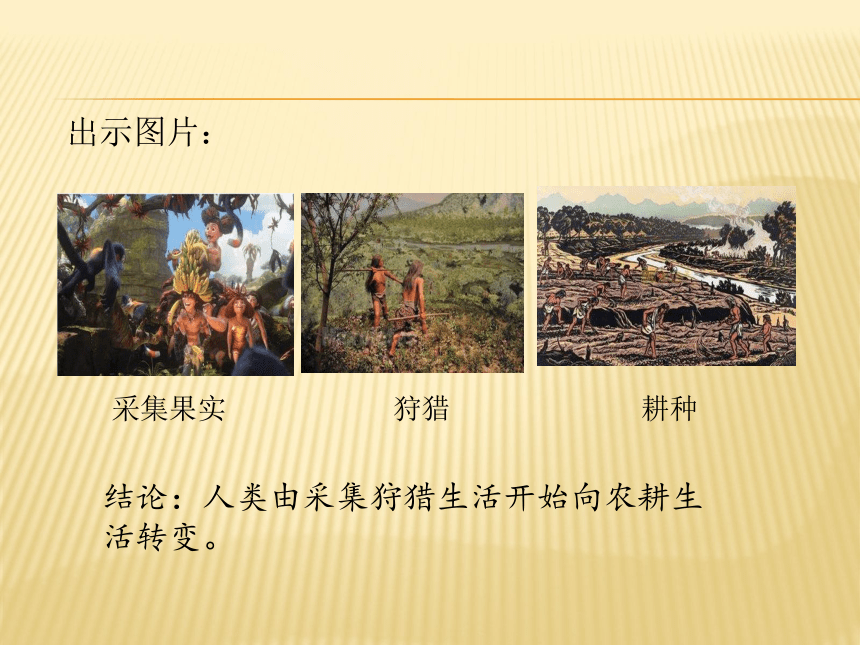 出示图片：

采集果实

狩猎

耕种

结论：人类由采集狩猎生活开始向农耕生活转变。